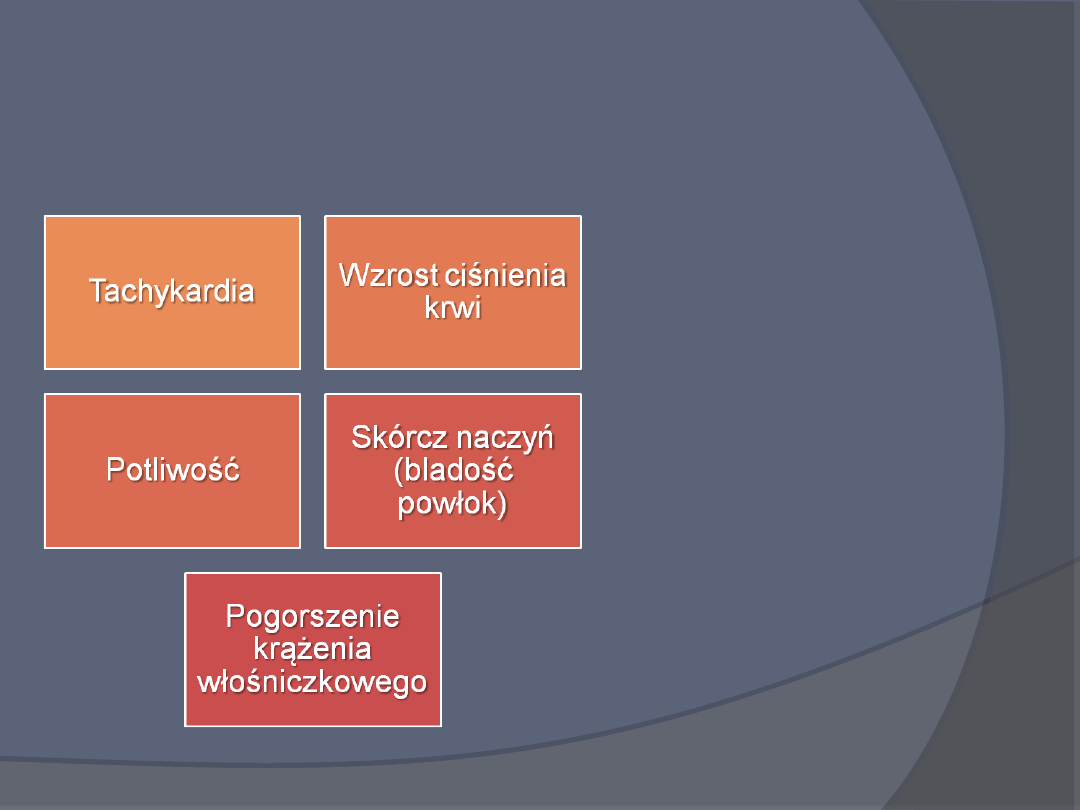 Tachykardia

Wzrost ciśnienia krwi

Potliwość

Skórcz naczyń (bladość powłok)

Pogorszenie krążenia włośniczkowego